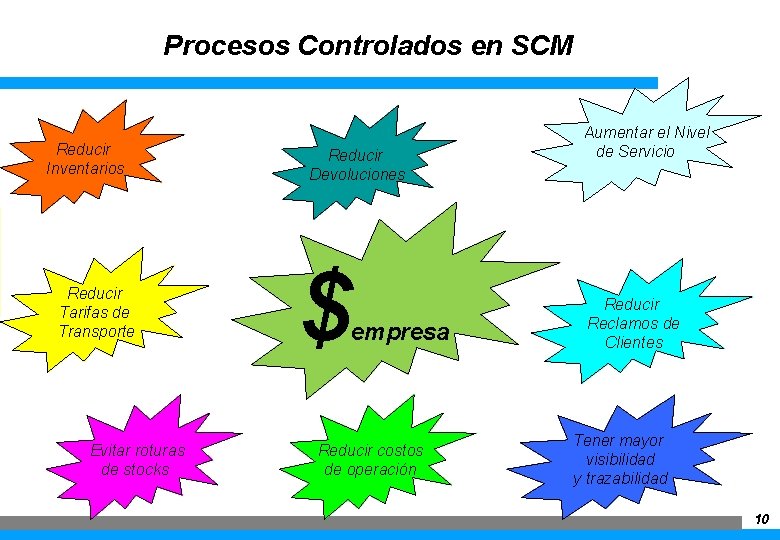 Procesos Controlados en SCM

Reducir Inventarios

Reducir Devoluciones

Aumentar el Nivel de Servicio

Reducir Tarifas de Transporte

$empresa

Reducir Reclamos de Clientes

Evitar roturas de stocks

Reducir costos de operación

Tener mayor visibilidad y trazabilidad

10